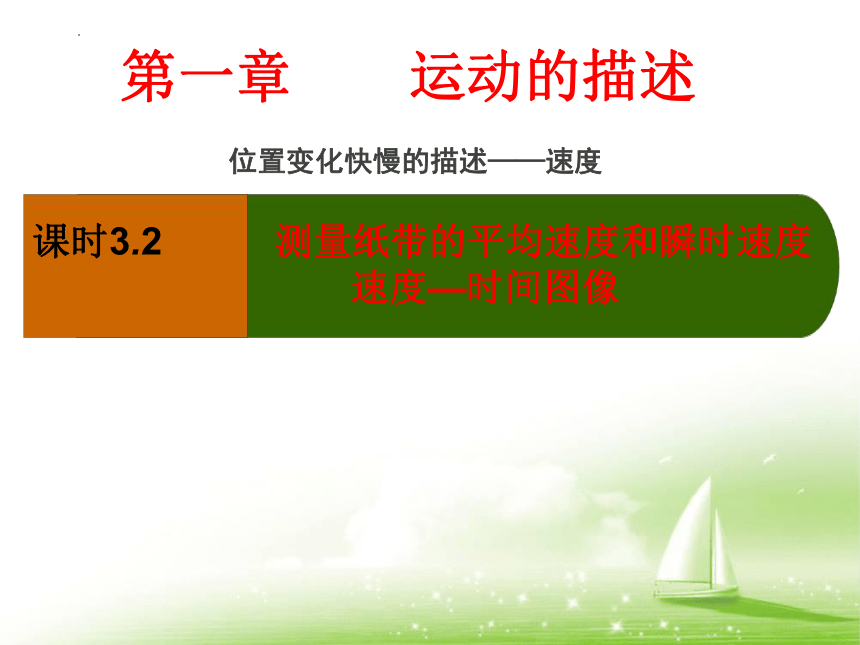 第一章　　运动的描述

位置变化快慢的描述——速度

课时3.2

测量纸带的平均速度和瞬时速度
速度—时间图像